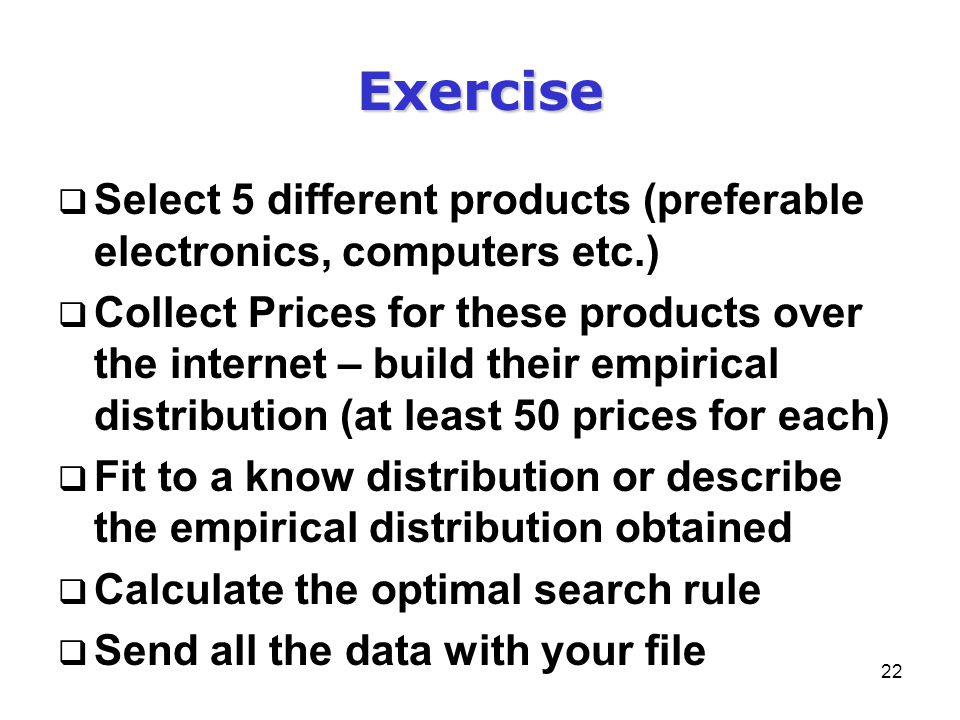 Exercise

❑ Select 5 different products (preferable electronics, computers etc.)

❑ Collect Prices for these products over the internet – build their empirical distribution (at least 50 prices for each)

❑ Fit to a know distribution or describe the empirical distribution obtained

❑ Calculate the optimal search rule

❑ Send all the data with your file

22